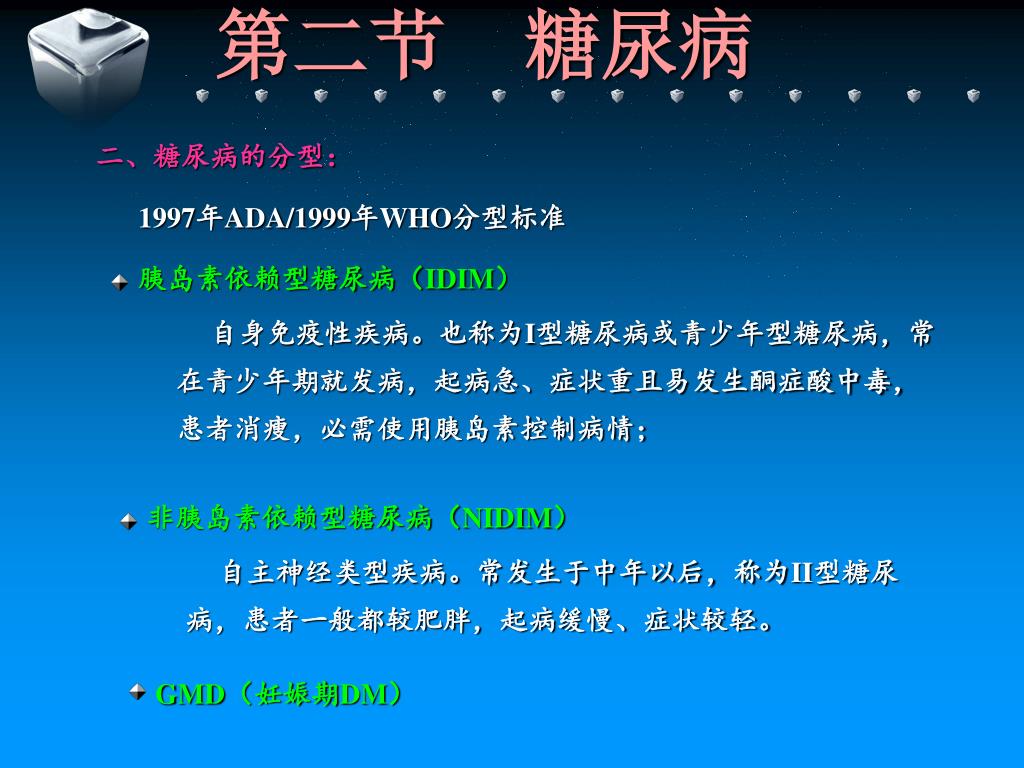 第二节　糖尿病

二、糖尿病的分型：

1997年ADA/1999年WHO分型标准

胰岛素依赖型糖尿病（IDIM）

自身免疫性疾病。也称为I型糖尿病或青少年型糖尿病，常在青少年期就发病，起病急、症状重且易发生酮症酸中毒，患者消瘦，必需使用胰岛素控制病情；

非胰岛素依赖型糖尿病（NIDIM）

自主神经类型疾病。常发生于中年以后，称为II型糖尿病，患者一般都较肥胖，起病缓慢、症状较轻。

GMD（妊娠期DM）